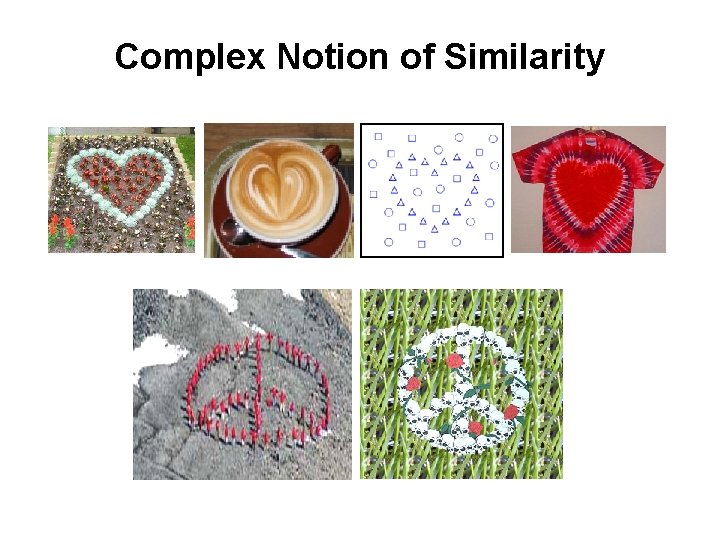 Complex Notion of Similarity